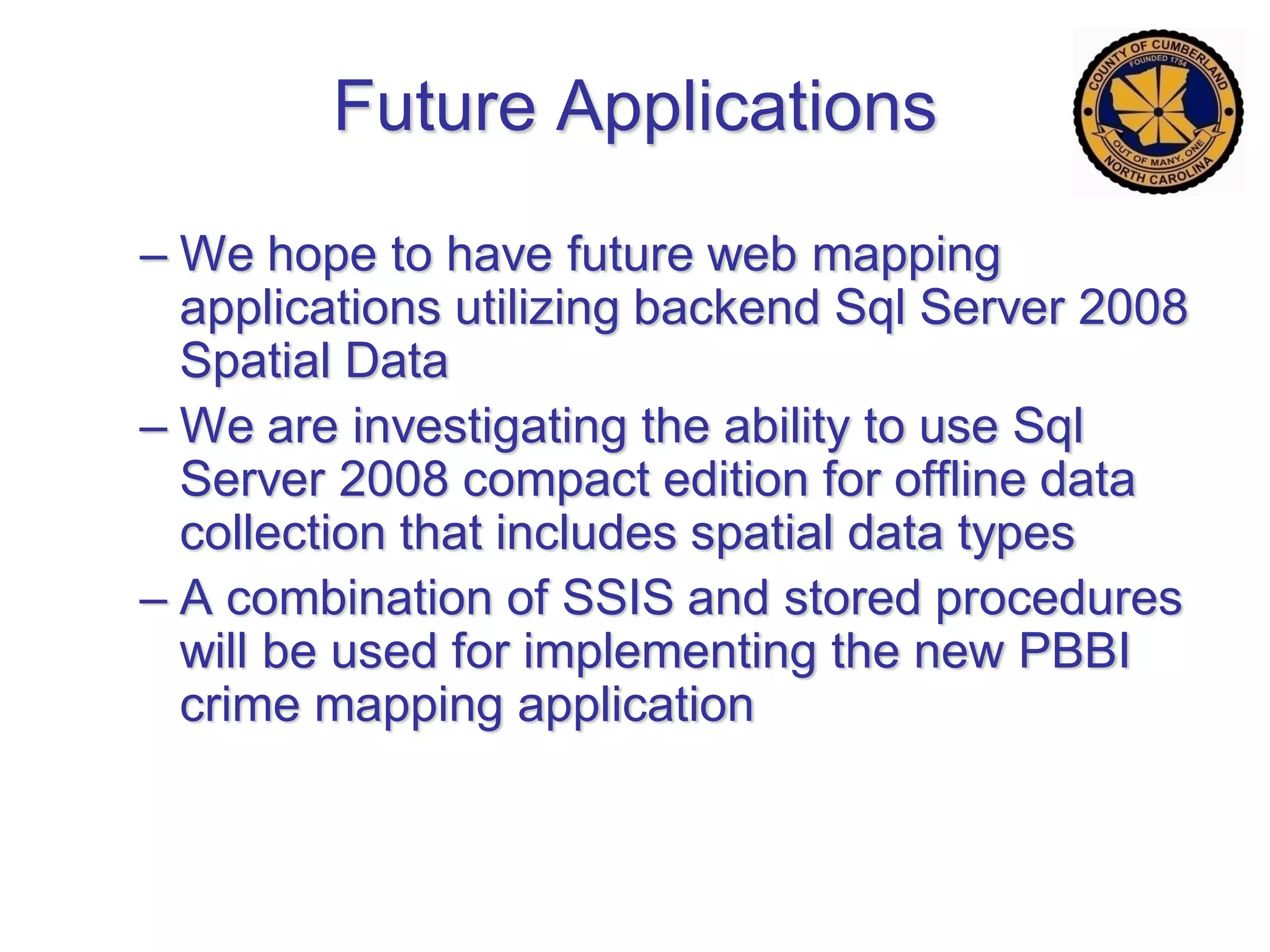 Future Applications

COUNTY OF CUMBERLAND
FOUNDED 1754
OUT OF MANY, ONE
NORTH CAROLINA

– We hope to have future web mapping applications utilizing backend Sql Server 2008 Spatial Data

– We are investigating the ability to use Sql Server 2008 compact edition for offline data collection that includes spatial data types

– A combination of SSIS and stored procedures will be used for implementing the new PBBI crime mapping application